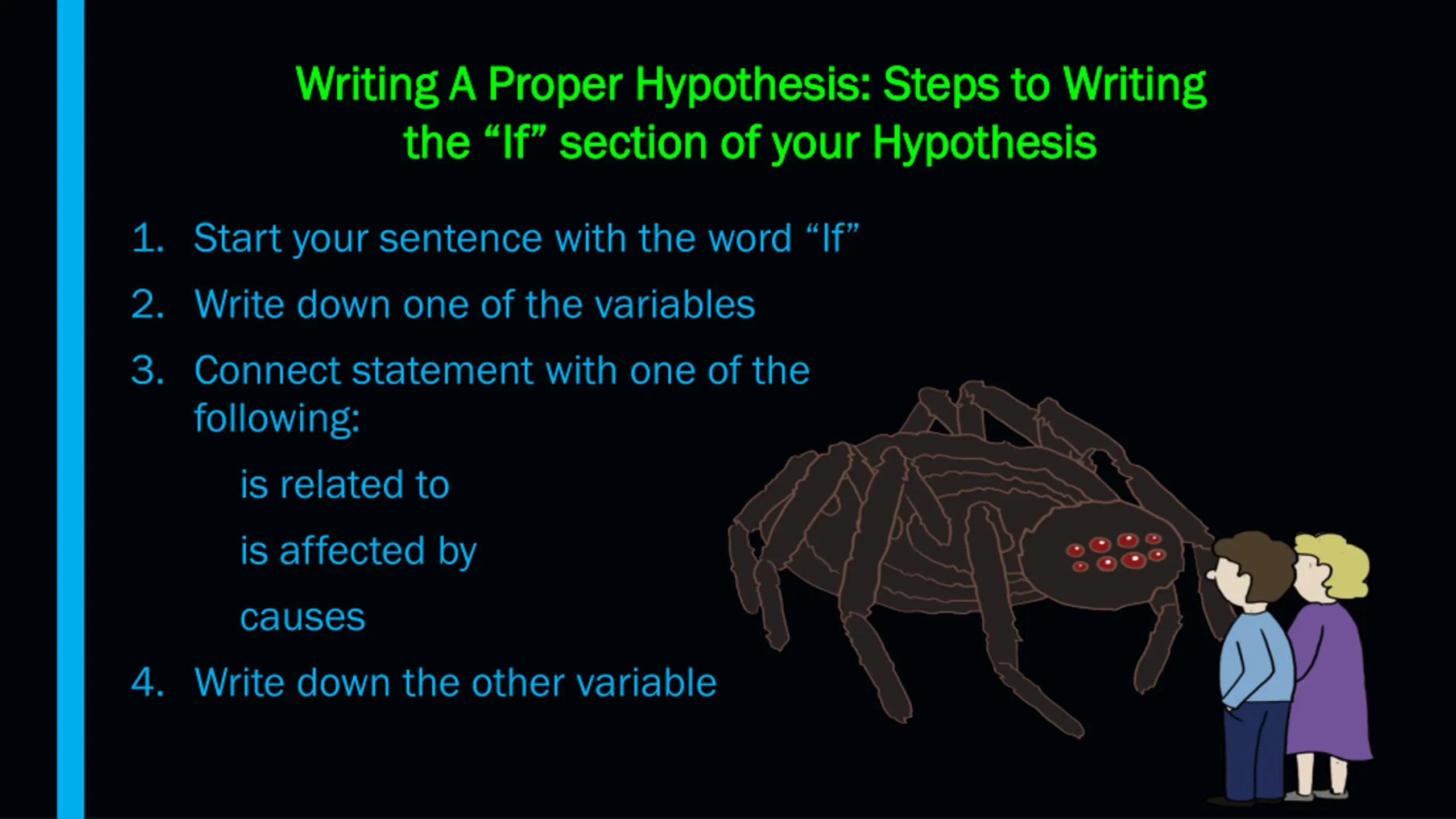 Writing A Proper Hypothesis: Steps to Writing the “If” section of your Hypothesis

1. Start your sentence with the word “If”
2. Write down one of the variables
3. Connect statement with one of the following:

is related to

is affected by

causes

4. Write down the other variable